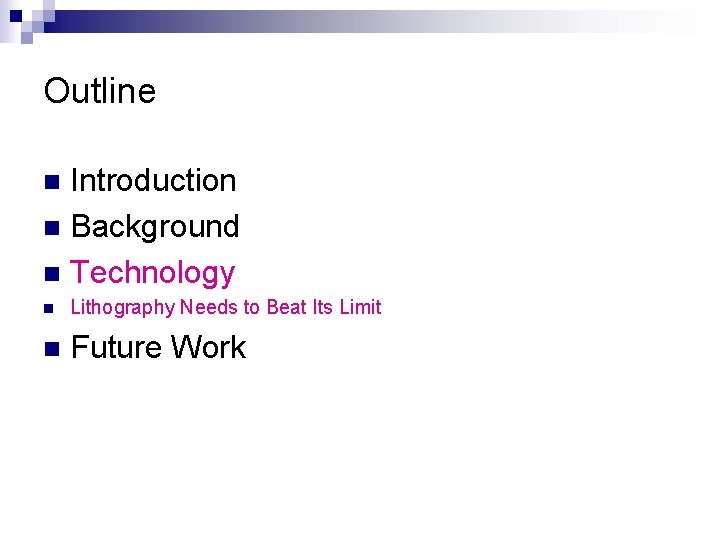 Outline

- Introduction
- Background
- Technology
- Lithography Needs to Beat Its Limit
- Future Work